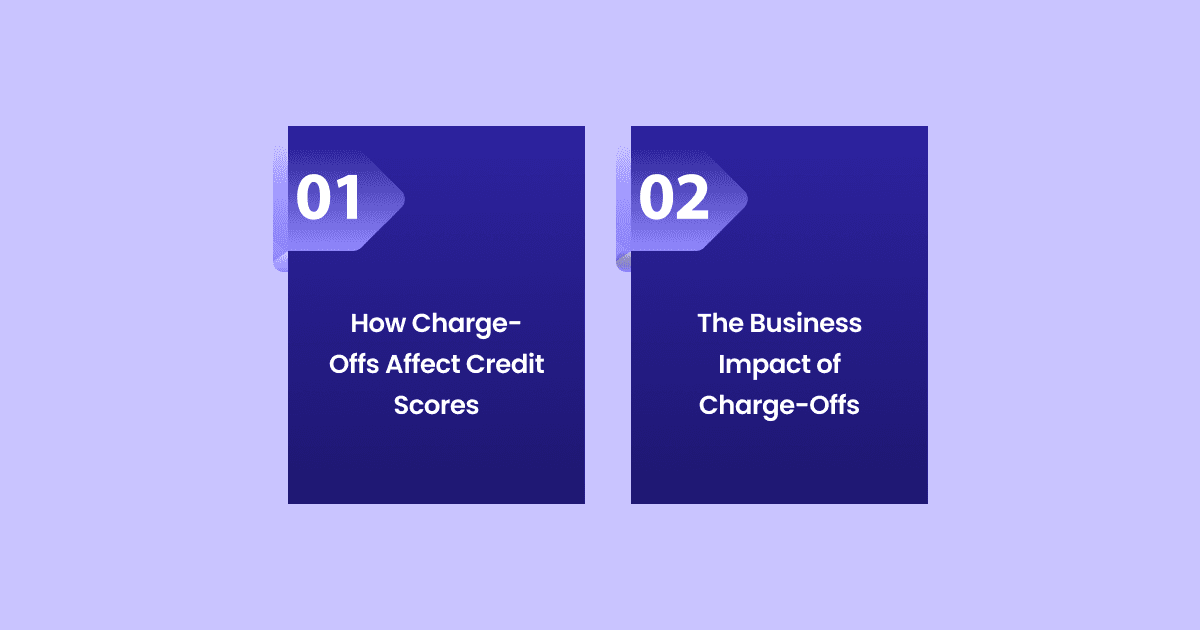 01

How Charge-Offs Affect Credit Scores

02

The Business Impact of Charge-Offs